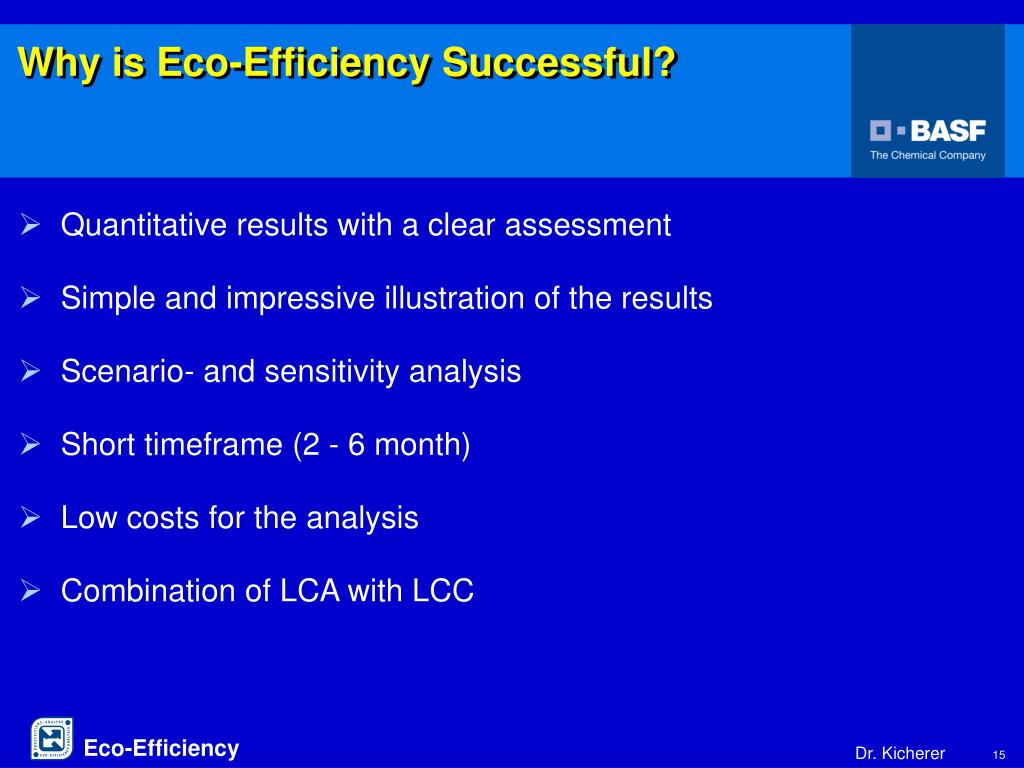 Why is Eco-Efficiency Successful?

BASF
The Chemical Company

➢ Quantitative results with a clear assessment

➢ Simple and impressive illustration of the results

➢ Scenario- and sensitivity analysis

➢ Short timeframe (2 - 6 month)

➢ Low costs for the analysis

➢ Combination of LCA with LCC

Eco-Efficiency

Dr. Kicherer

15